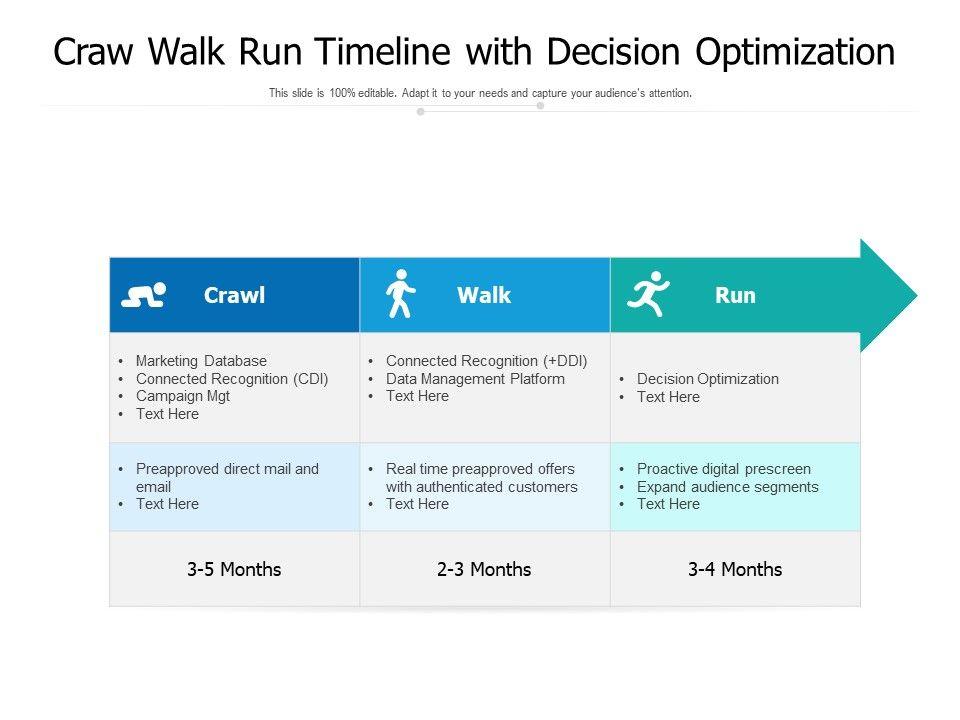 Craw Walk Run Timeline with Decision Optimization

This slide is 100% editable. Adapt it to your needs and capture your audience's attention.

| Crawl | Walk | Run |
|---|---|---|
| • Marketing Database • Connected Recognition (CDI) • Campaign Mgt • Text Here | • Connected Recognition (+DDI) • Data Management Platform • Text Here | • Decision Optimization • Text Here |
| • Preapproved direct mail and email • Text Here | • Real time preapproved offers with authenticated customers • Text Here | • Proactive digital prescreen • Expand audience segments • Text Here |
| 3-5 Months | 2-3 Months | 3-4 Months |